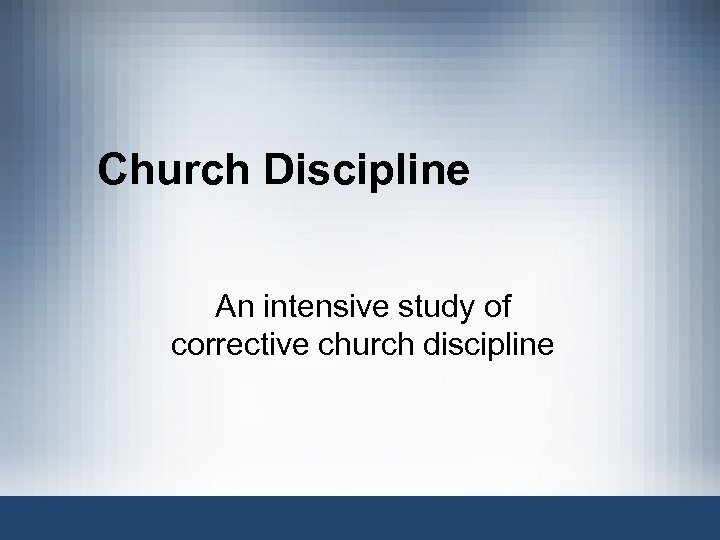 Church Discipline

An intensive study of corrective church discipline